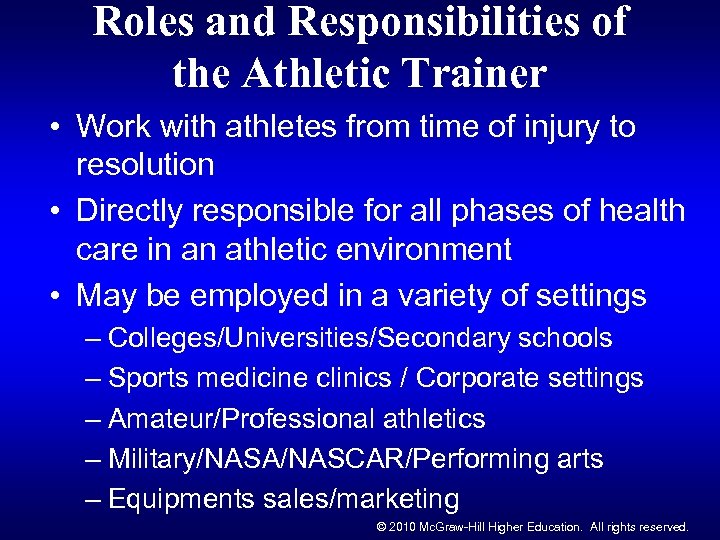 Roles and Responsibilities of the Athletic Trainer

• Work with athletes from time of injury to resolution
• Directly responsible for all phases of health care in an athletic environment
• May be employed in a variety of settings
– Colleges/Universities/Secondary schools
– Sports medicine clinics / Corporate settings
– Amateur/Professional athletics
– Military/NASA/NASCAR/Performing arts
– Equipments sales/marketing

© 2010 McGraw-Hill Higher Education. All rights reserved.